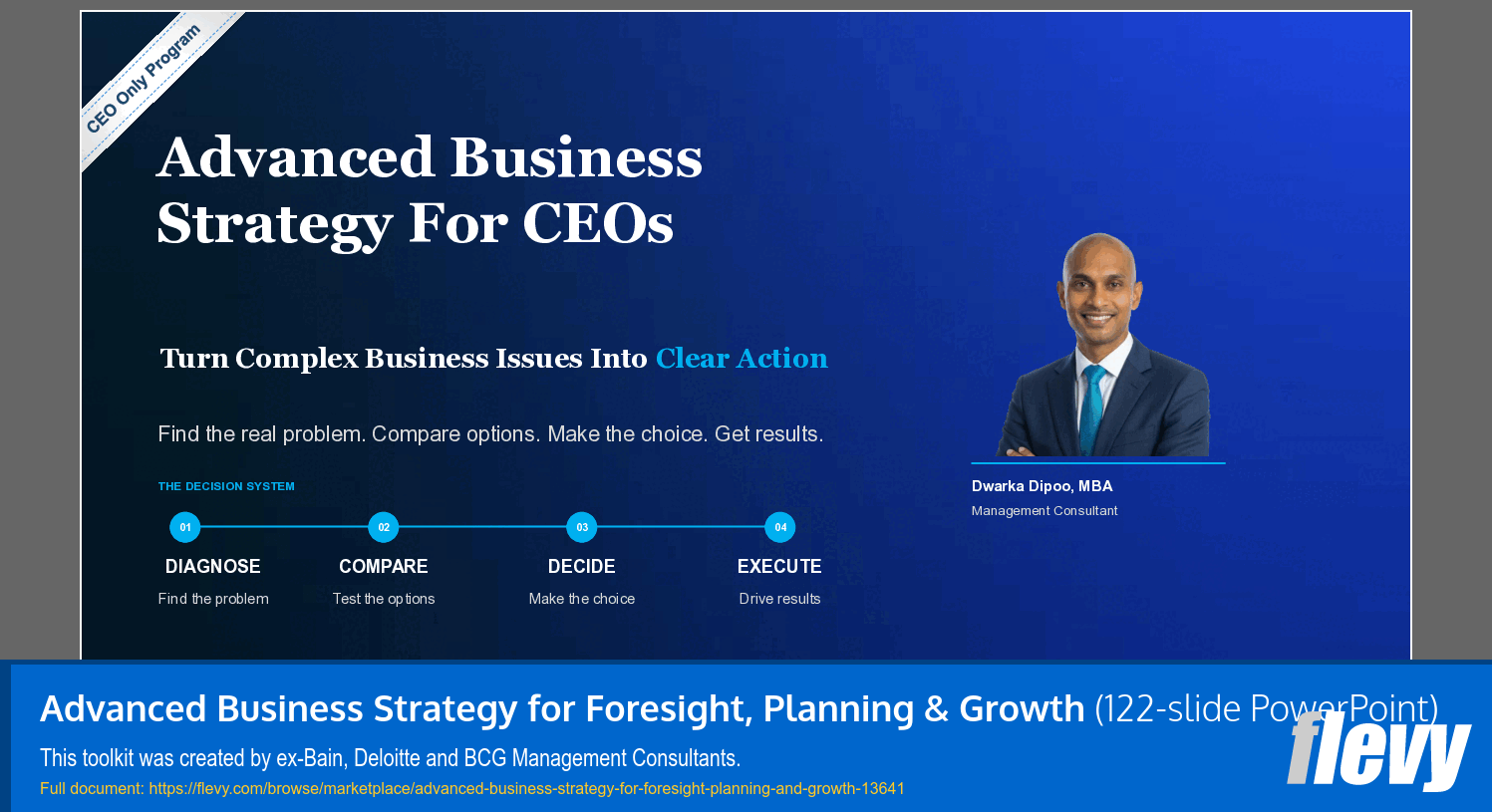 CEO Only Program

Advanced Business Strategy For CEOs

Turn Complex Business Issues Into Clear Action

Find the real problem. Compare options. Make the choice. Get results.

THE DECISION SYSTEM

01
DIAGNOSE
Find the problem

02
COMPARE
Test the options

03
DECIDE
Make the choice

04
EXECUTE
Drive results

Dwarka Dipoo, MBA
Management Consultant

Advanced Business Strategy for Foresight, Planning & Growth (122-slide PowerPoint)

This toolkit was created by ex-Bain, Deloitte and BCG Management Consultants.

Full document: https://flevy.com/browse/marketplace/advanced-business-strategy-for-foresight-planning-and-growth-13641

flevy